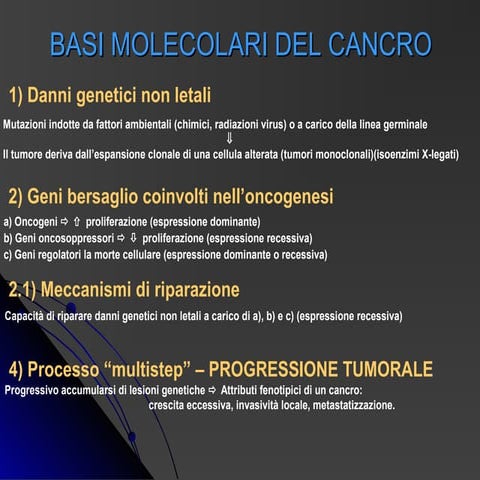 BASI MOLECOLARI DEL CANCRO

1) Danni genetici non letali

Mutazioni indotte da fattori ambientali (chimici, radiazioni virus) o a carico della linea germinale

⇓

Il tumore deriva dall'espansione clonale di una cellula alterata (tumori monoclonali)(isoenzimi X-legati)

2) Geni bersaglio coinvolti nell'oncogenesi

a) Oncogeni ⇨ ⇧ proliferazione (espressione dominante)
b) Geni oncosoppressori ⇨ ⇩ proliferazione (espressione recessiva)
c) Geni regolatori la morte cellulare (espressione dominante o recessiva)

2.1) Meccanismi di riparazione

Capacità di riparare danni genetici non letali a carico di a), b) e c) (espressione recessiva)

4) Processo "multistep" – PROGRESSIONE TUMORALE

Progressivo accumularsi di lesioni genetiche ⇨ Attributi fenotipici di un cancro:
crescita eccessiva, invasività locale, metastatizzazione.